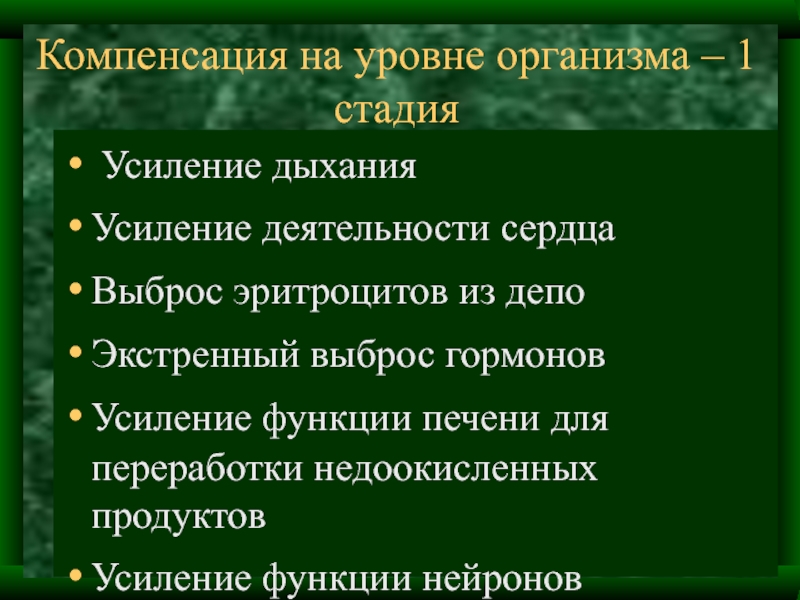 Компенсация на уровне организма – 1 стадия

• Усиление дыхания
• Усиление деятельности сердца
• Выброс эритроцитов из депо
• Экстренный выброс гормонов
• Усиление функции печени для переработки недоокисленных продуктов
• Усиление функции нейронов